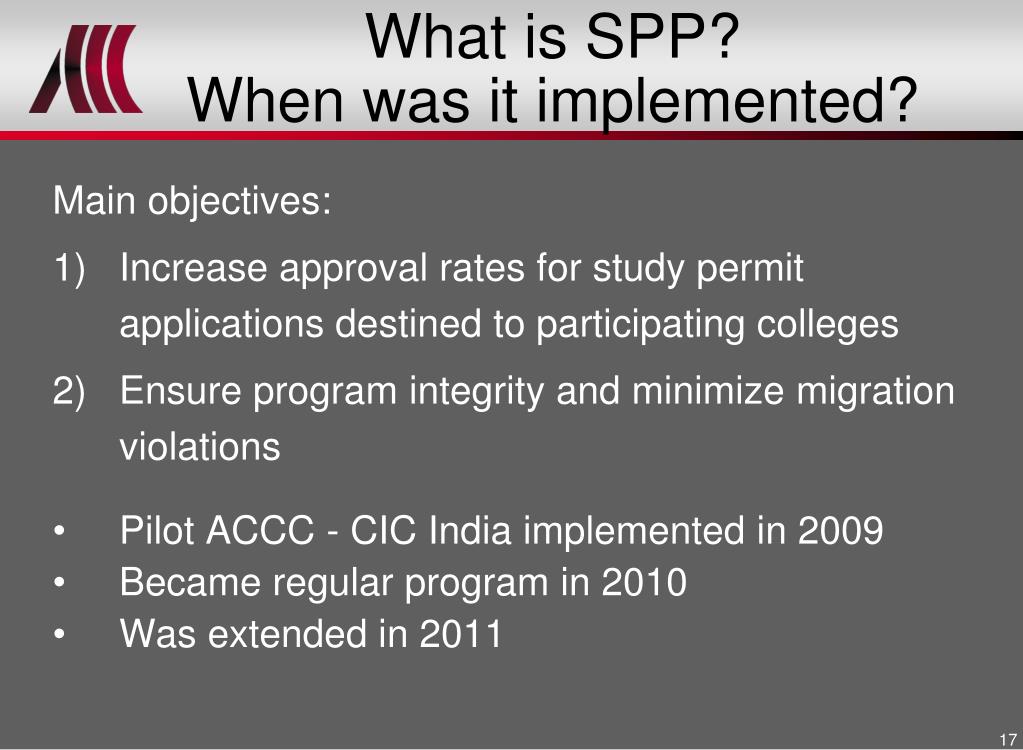 What is SPP?
When was it implemented?

Main objectives:

1) Increase approval rates for study permit applications destined to participating colleges

2) Ensure program integrity and minimize migration violations

• Pilot ACCC - CIC India implemented in 2009
• Became regular program in 2010
• Was extended in 2011

17